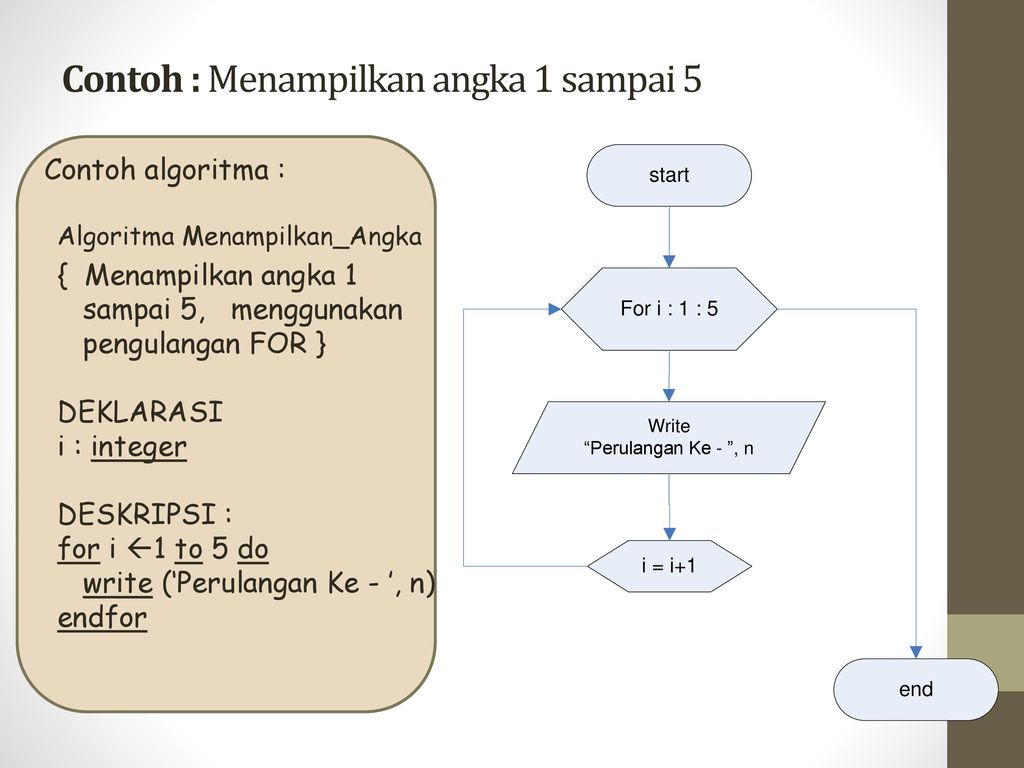 Contoh : Menampilkan angka 1 sampai 5

Contoh algoritma :

Algoritma Menampilkan_Angka

{ Menampilkan angka 1 sampai 5, menggunakan pengulangan FOR }

DEKLARASI
i : integer

DESKRIPSI :
for i ←1 to 5 do
write (‘Perulangan Ke - ’, n)
endfor

start

For i : 1 : 5

Write
“Perulangan Ke - ”, n

i = i+1

end